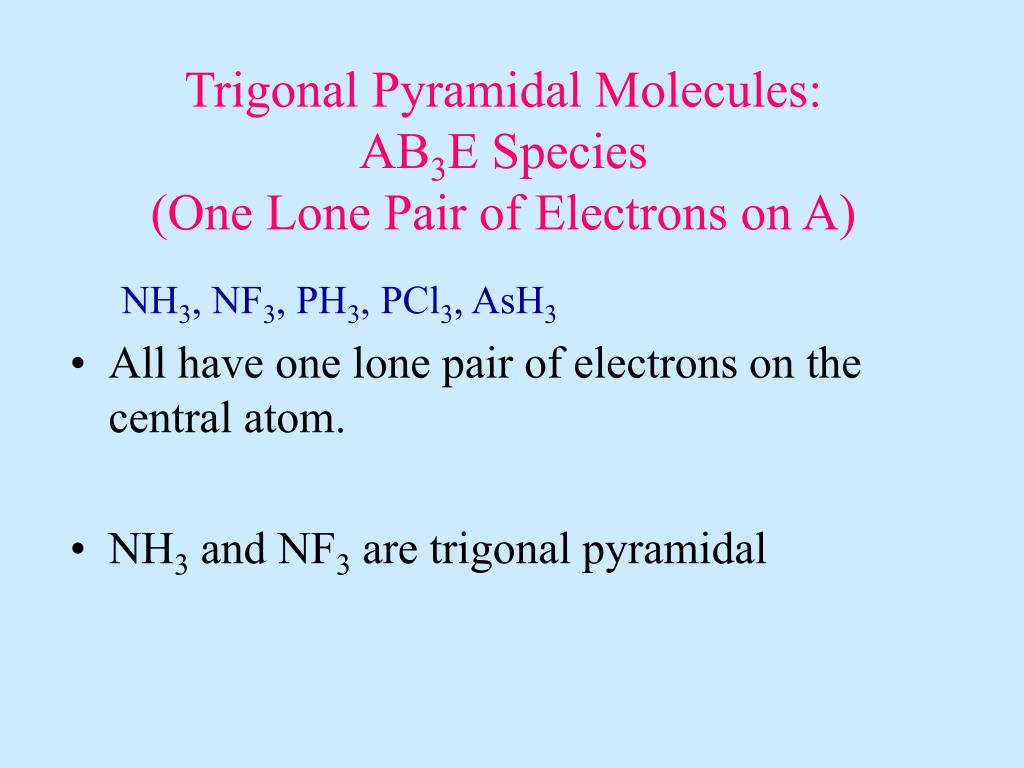 Trigonal Pyramidal Molecules: $AB_3E$ Species (One Lone Pair of Electrons on A)

$NH_3$, $NF_3$, $PH_3$, $PCl_3$, $AsH_3$

• All have one lone pair of electrons on the central atom.

• $NH_3$ and $NF_3$ are trigonal pyramidal